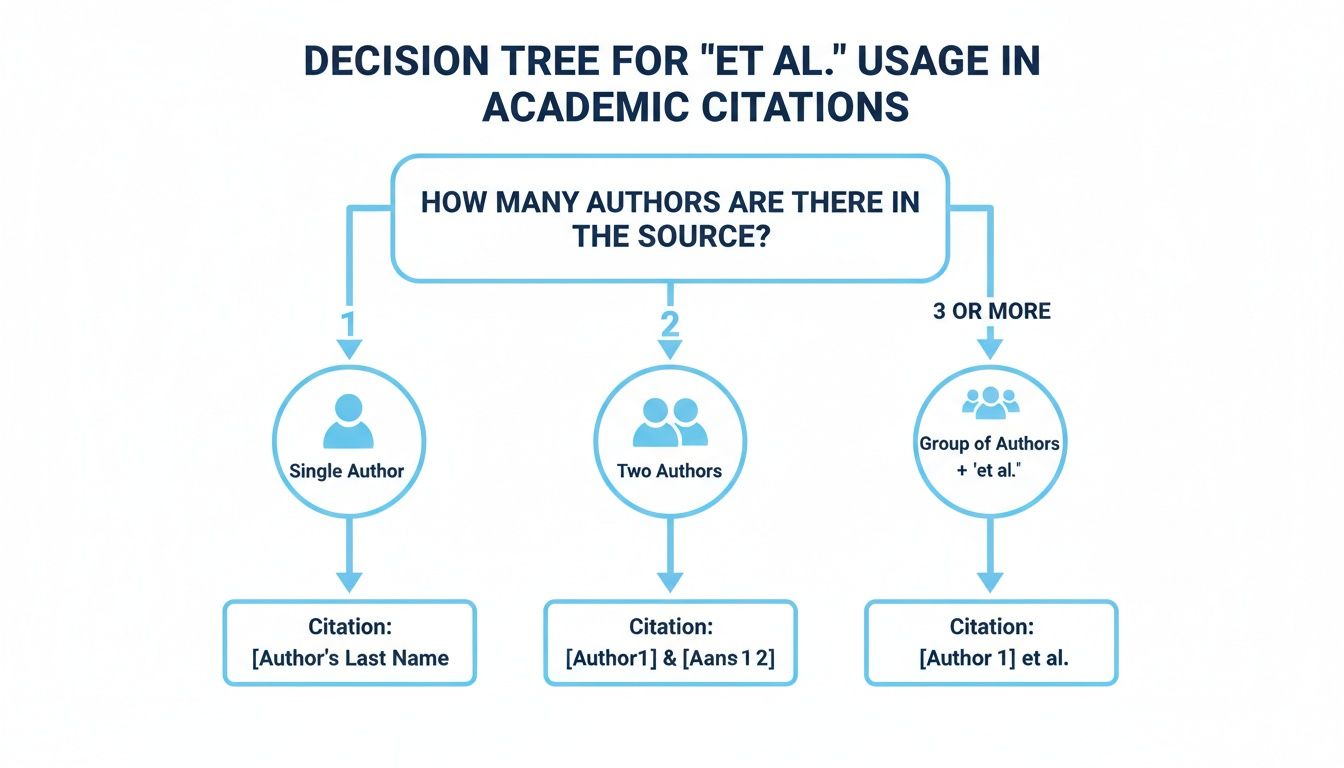 DECISION TREE FOR "ET AL." USAGE IN ACADEMIC CITATIONS

HOW MANY AUTHORS ARE THERE IN THE SOURCE?

1

2

3 OR MORE

Single Author

Two Authors

Group of Authors + 'et al."

Citation:
[Author's Last Name

Citation:
[Author1] & [Aans 1 2]

Citation:
[Author 1] et al.